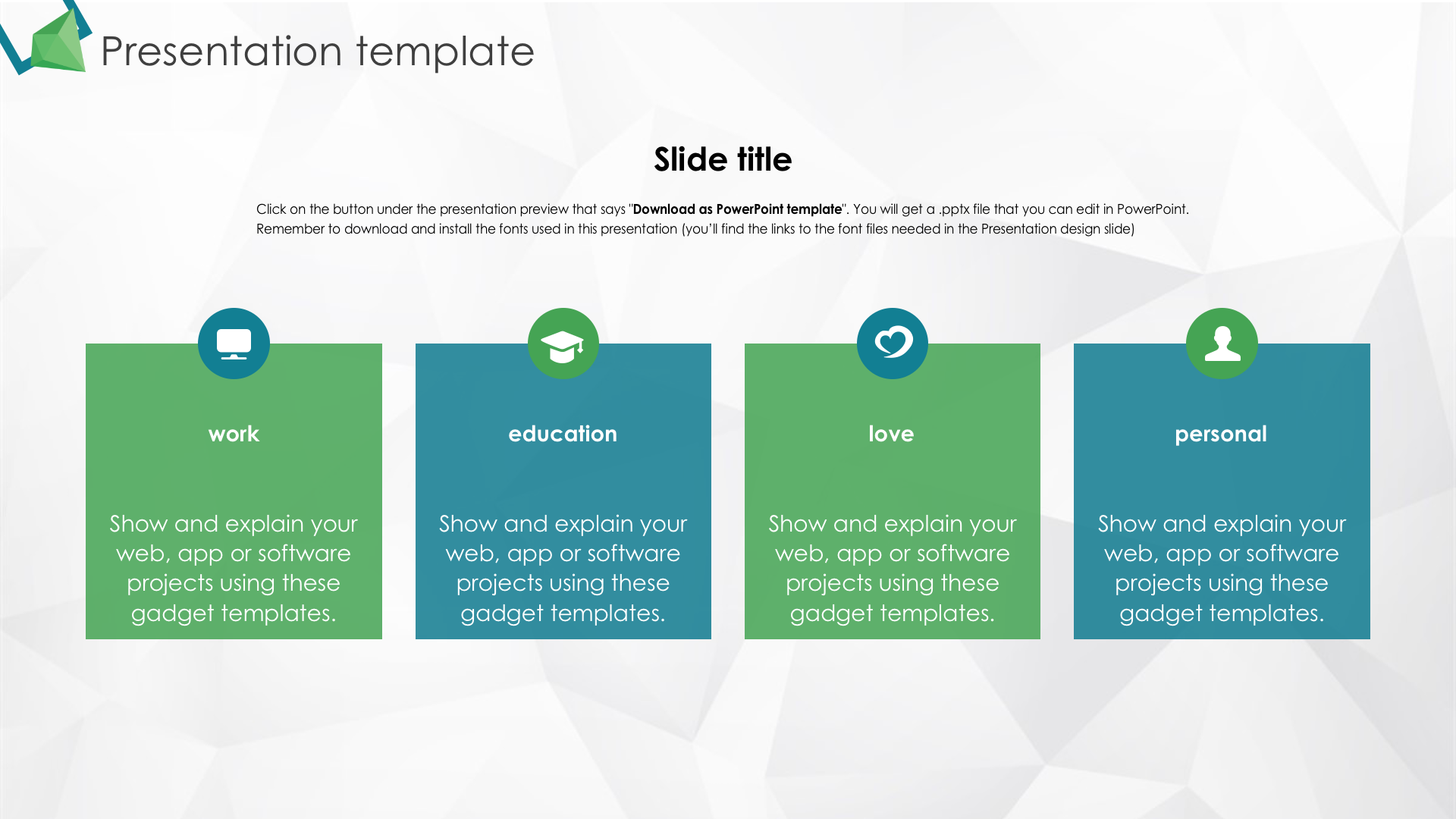 Presentation template

Slide title

Click on the button under the presentation preview that says "Download as PowerPoint template". You will get a .pptx file that you can edit in PowerPoint. Remember to download and install the fonts used in this presentation (you'll find the links to the font files needed in the Presentation design slide)

work

Show and explain your web, app or software projects using these gadget templates.

education

Show and explain your web, app or software projects using these gadget templates.

love

Show and explain your web, app or software projects using these gadget templates.

personal

Show and explain your web, app or software projects using these gadget templates.